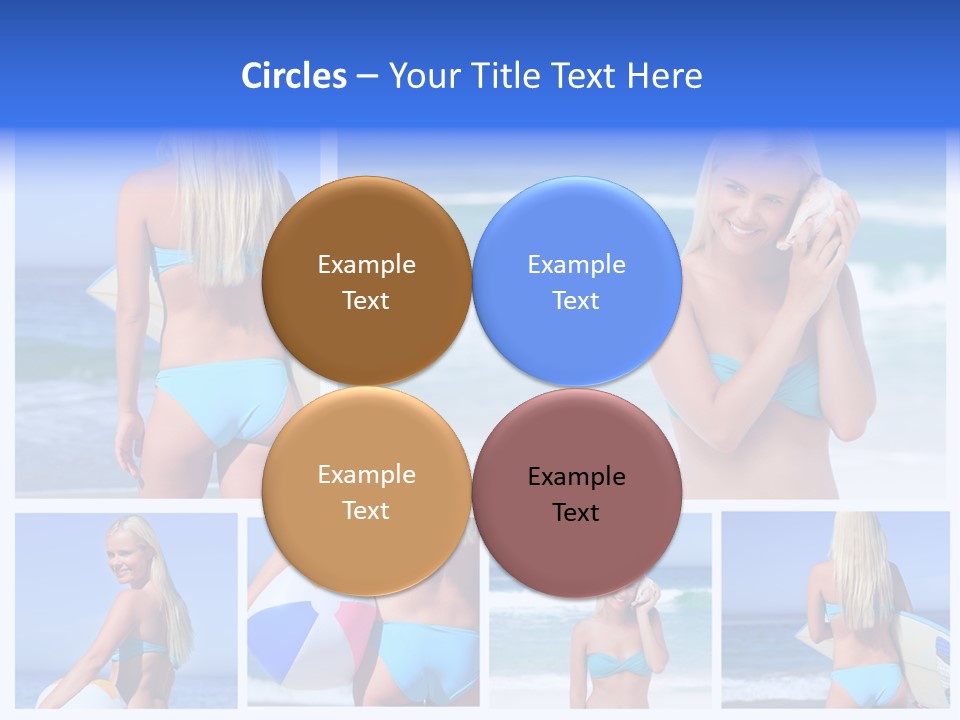 Circles – Your Title Text Here

Example Text

Example Text

Example Text

Example Text